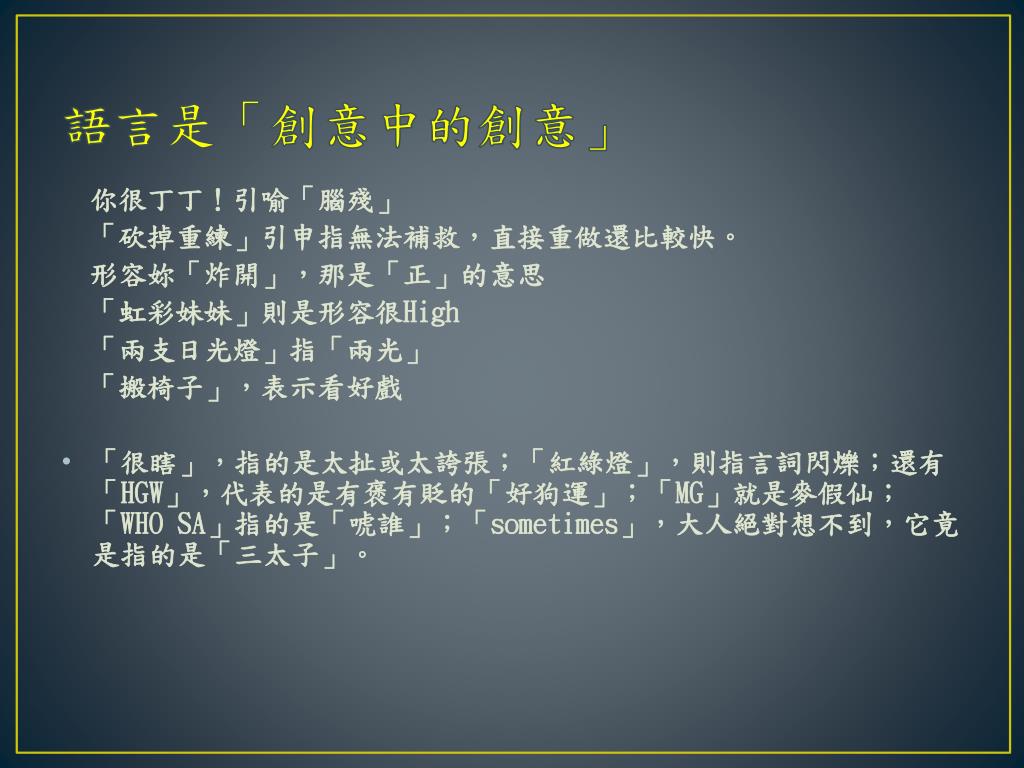 語言是「創意中的創意」

你很丁丁！引喻「腦殘」

「砍掉重練」引申指無法補救，直接重做還比較快。

形容妳「炸開」，那是「正」的意思

「虹彩妹妹」則是形容很High

「兩支日光燈」指「兩光」

「搬椅子」，表示看好戲

• 「很瞎」，指的是太扯或太誇張；「紅綠燈」，則指言詞閃爍；還有「HGW」，代表的是有褒有貶的「好狗運」；「MG」就是麥假仙；「WHO SA」指的是「唬誰」；「sometimes」，大人絕對想不到，它竟是指的是「三太子」。